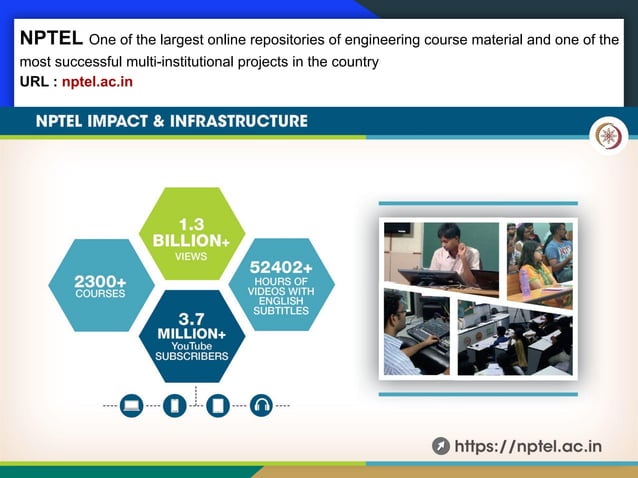 NPTEL One of the largest online repositories of engineering course material and one of the most successful multi-institutional projects in the country
URL : nptel.ac.in

NPTEL IMPACT & INFRASTRUCTURE

1.3 BILLION+ VIEWS

2300+ COURSES

52402+ HOURS OF VIDEOS WITH ENGLISH SUBTITLES

3.7 MILLION+ YouTube SUBSCRIBERS

https://nptel.ac.in